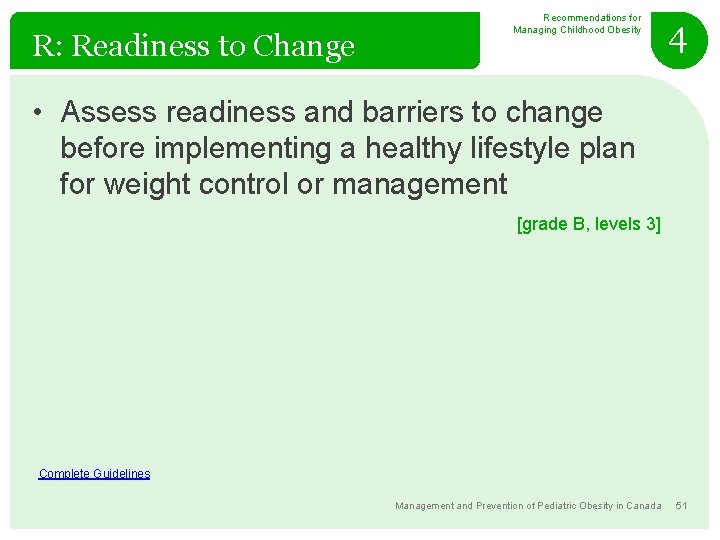 R: Readiness to Change

Recommendations for Managing Childhood Obesity

4

• Assess readiness and barriers to change before implementing a healthy lifestyle plan for weight control or management

[grade B, levels 3]

Complete Guidelines

Management and Prevention of Pediatric Obesity in Canada 51